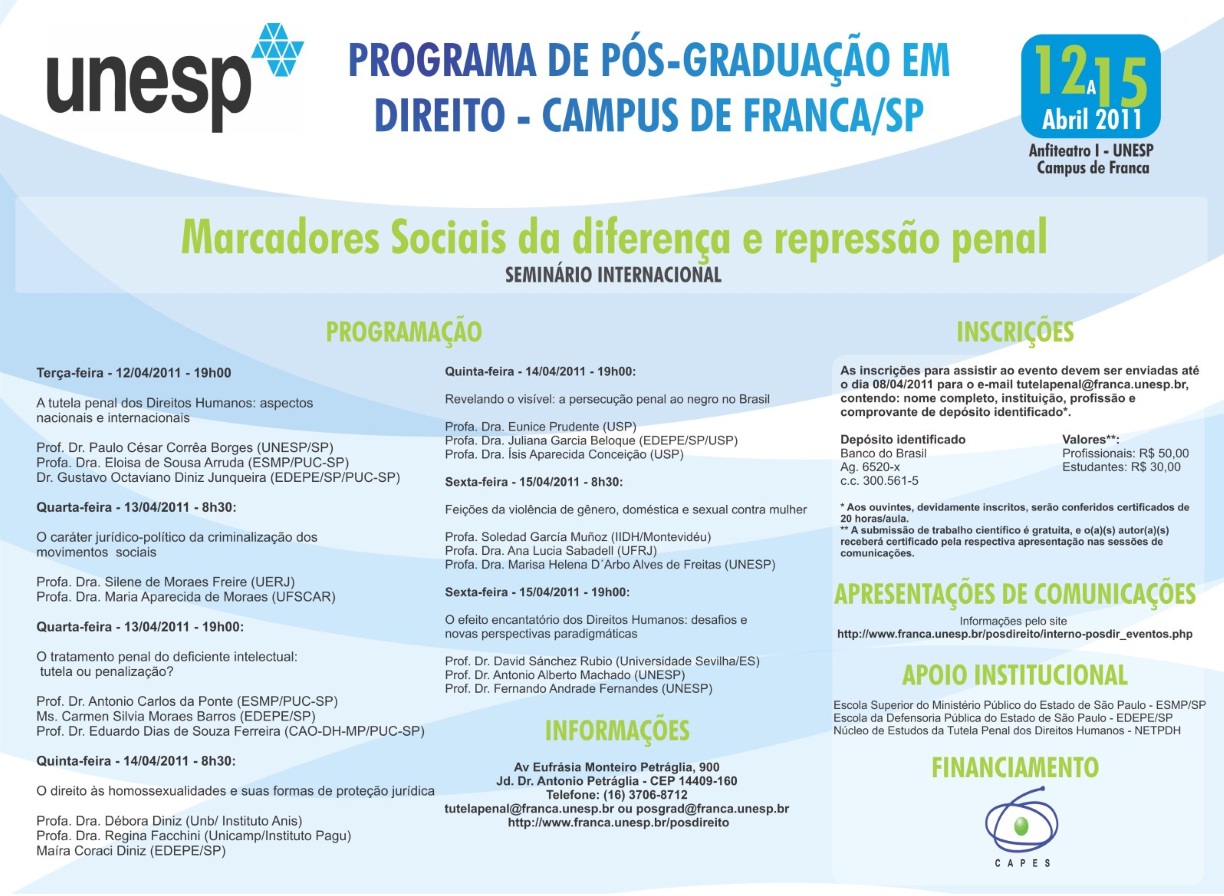 unesp

PROGRAMA DE PÓS-GRADUAÇÃO EM DIREITO - CAMPUS DE FRANCA/SP

12 A 15
Abril 2011
Anfiteatro I - UNESP
Campus de Franca

Marcadores Sociais da diferença e repressão penal
SEMINÁRIO INTERNACIONAL

PROGRAMAÇÃO

Terça-feira - 12/04/2011 - 19h00

A tutela penal dos Direitos Humanos: aspectos nacionais e internacionais

Prof. Dr. Paulo César Corrêa Borges (UNESP/SP)
Profa. Dra. Eloisa de Sousa Arruda (ESMP/PUC-SP)
Dr. Gustavo Octaviano Diniz Junqueira (EDEPE/SP/PUC-SP)

Quarta-feira - 13/04/2011 - 8h30:

O caráter jurídico-político da criminalização dos movimentos sociais

Profa. Dra. Silene de Moraes Freire (UERJ)
Profa. Dra. Maria Aparecida de Moraes (UFSCAR)

Quarta-feira - 13/04/2011 - 19h00:

O tratamento penal do deficiente intelectual: tutela ou penalização?

Prof. Dr. Antonio Carlos da Ponte (ESMP/PUC-SP)
Ms. Carmen Silvia Moraes Barros (EDEPE/SP)
Prof. Dr. Eduardo Dias de Souza Ferreira (CAO-DH-MP/PUC-SP)

Quinta-feira - 14/04/2011 - 8h30:

O direito às homossexualidades e suas formas de proteção jurídica

Profa. Dra. Débora Diniz (Unb/ Instituto Anis)
Profa. Dra. Regina Facchini (Unicamp/Instituto Pagu)
Maíra Coraci Diniz (EDEPE/SP)

Quinta-feira - 14/04/2011 - 19h00:

Revelando o visível: a persecução penal ao negro no Brasil

Profa. Dra. Eunice Prudente (USP)
Profa. Dra. Juliana Garcia Beloque (EDEPE/SP/USP)
Profa. Dra. Ísis Aparecida Conceição (USP)

Sexta-feira - 15/04/2011 - 8h30:

Feições da violência de gênero, doméstica e sexual contra mulher

Profa. Soledad García Muñoz (IIDH/Montevidéu)
Profa. Dra. Ana Lucia Sabadell (UFRJ)
Profa. Dra. Marisa Helena D´Arbo Alves de Freitas (UNESP)

Sexta-feira - 15/04/2011 - 19h00:

O efeito encantatório dos Direitos Humanos: desafios e novas perspectivas paradigmáticas

Prof. Dr. David Sánchez Rubio (Universidade Sevilha/ES)
Prof. Dr. Antonio Alberto Machado (UNESP)
Prof. Dr. Fernando Andrade Fernandes (UNESP)

INFORMAÇÕES

Av Eufrásia Monteiro Petráglia, 900
Jd. Dr. Antonio Petráglia - CEP 14409-160
Telefone: (16) 3706-8712
tutelapenal@franca.unesp.br ou posgrad@franca.unesp.br
http://www.franca.unesp.br/posdireito

INSCRIÇÕES

As inscrições para assistir ao evento devem ser enviadas até o dia 08/04/2011 para o e-mail tutelapenal@franca.unesp.br, contendo: nome completo, instituição, profissão e comprovante de depósito identificado*.

Depósito identificado
Banco do Brasil
Ag. 6520-x
c.c. 300.561-5

Valores**:
Profissionais: R$ 50,00
Estudantes: R$ 30,00

* Aos ouvintes, devidamente inscritos, serão conferidos certificados de 20 horas/aula.
** A submissão de trabalho científico é gratuita, e o(a)(s) autor(a)(s) receberá certificado pela respectiva apresentação nas sessões de comunicações.

APRESENTAÇÕES DE COMUNICAÇÕES

Informações pelo site
http://www.franca.unesp.br/posdireito/interno-posdir_eventos.php

APOIO INSTITUCIONAL

Escola Superior do Ministério Público do Estado de São Paulo - ESMP/SP
Escola da Defensoria Pública do Estado de São Paulo - EDEPE/SP
Núcleo de Estudos da Tutela Penal dos Direitos Humanos - NETPDH

FINANCIAMENTO

CAPES